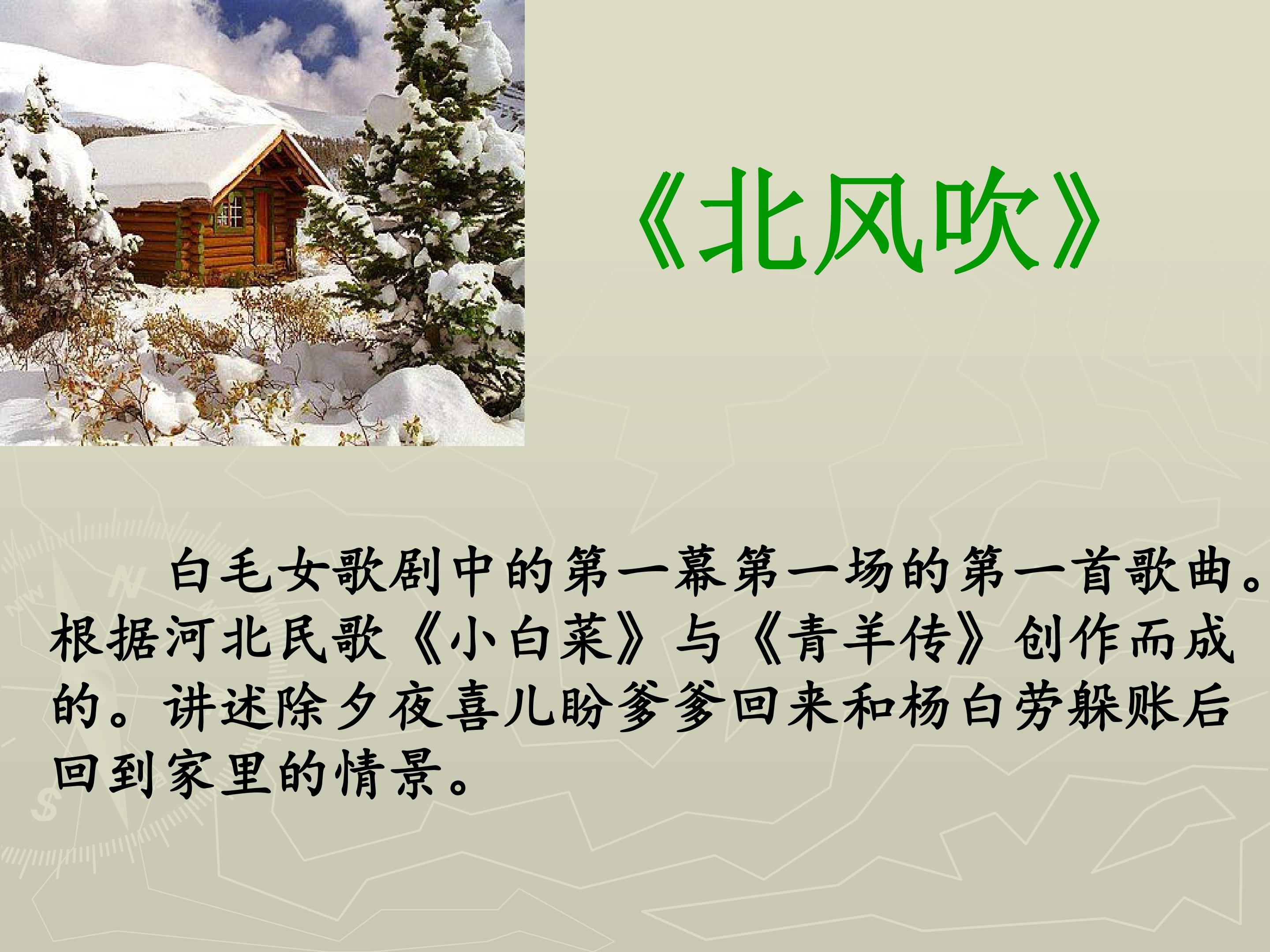 《北风吹》

白毛女歌剧中的第一幕第一场的第一首歌曲。根据河北民歌《小白菜》与《青羊传》创作而成的。讲述除夕夜喜儿盼爹爹回来和杨白劳躲账后回到家里的情景。